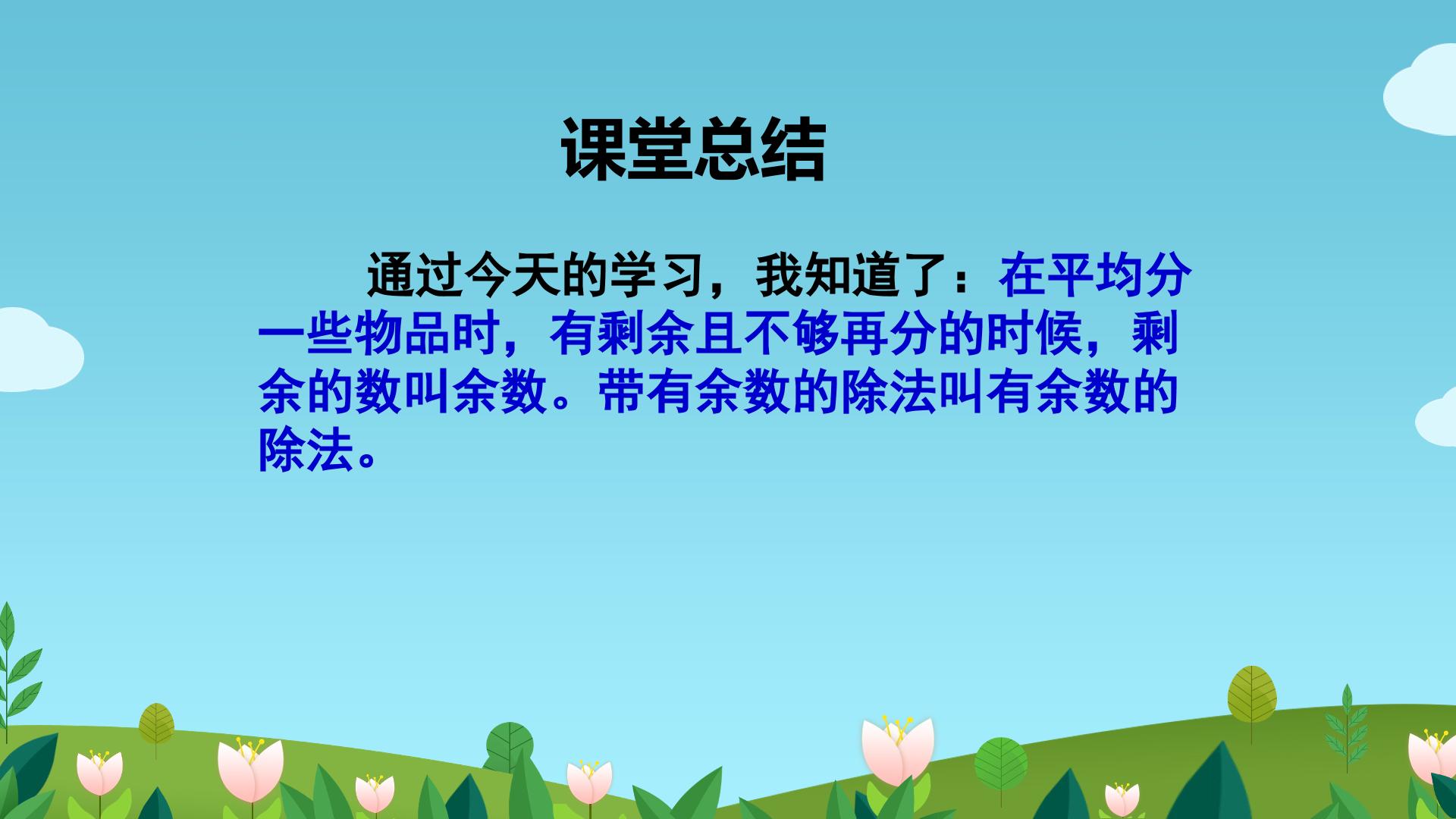 课堂总结

通过今天的学习，我知道了：在平均分一些物品时，有剩余且不够再分的时候，剩余的数叫余数。带有余数的除法叫有余数的除法。